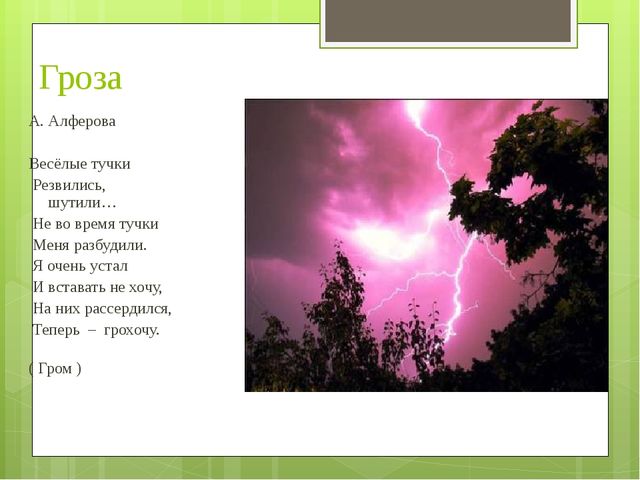 Гроза

А. Алферова

Весёлые тучки
Резвились, шутили…
Не во время тучки
Меня разбудили.
Я очень устал
И вставать не хочу,
На них рассердился,
Теперь – грохочу.

( Гром )